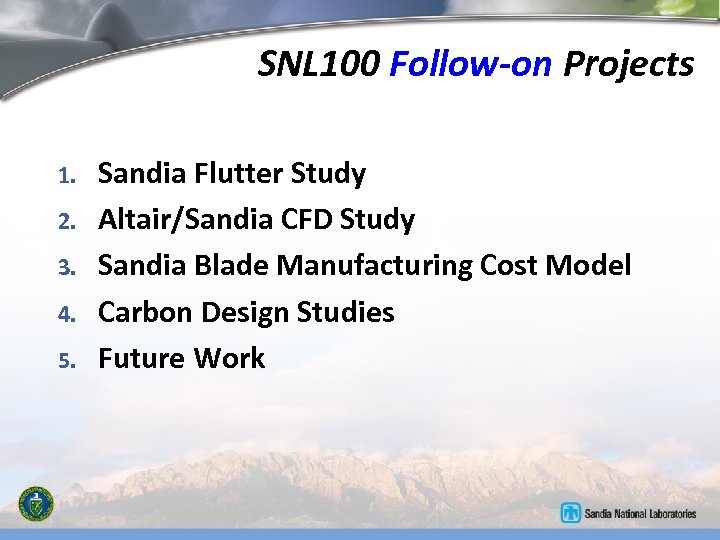 SNL100 Follow-on Projects

1. Sandia Flutter Study
2. Altair/Sandia CFD Study
3. Sandia Blade Manufacturing Cost Model
4. Carbon Design Studies
5. Future Work

Sandia National Laboratories